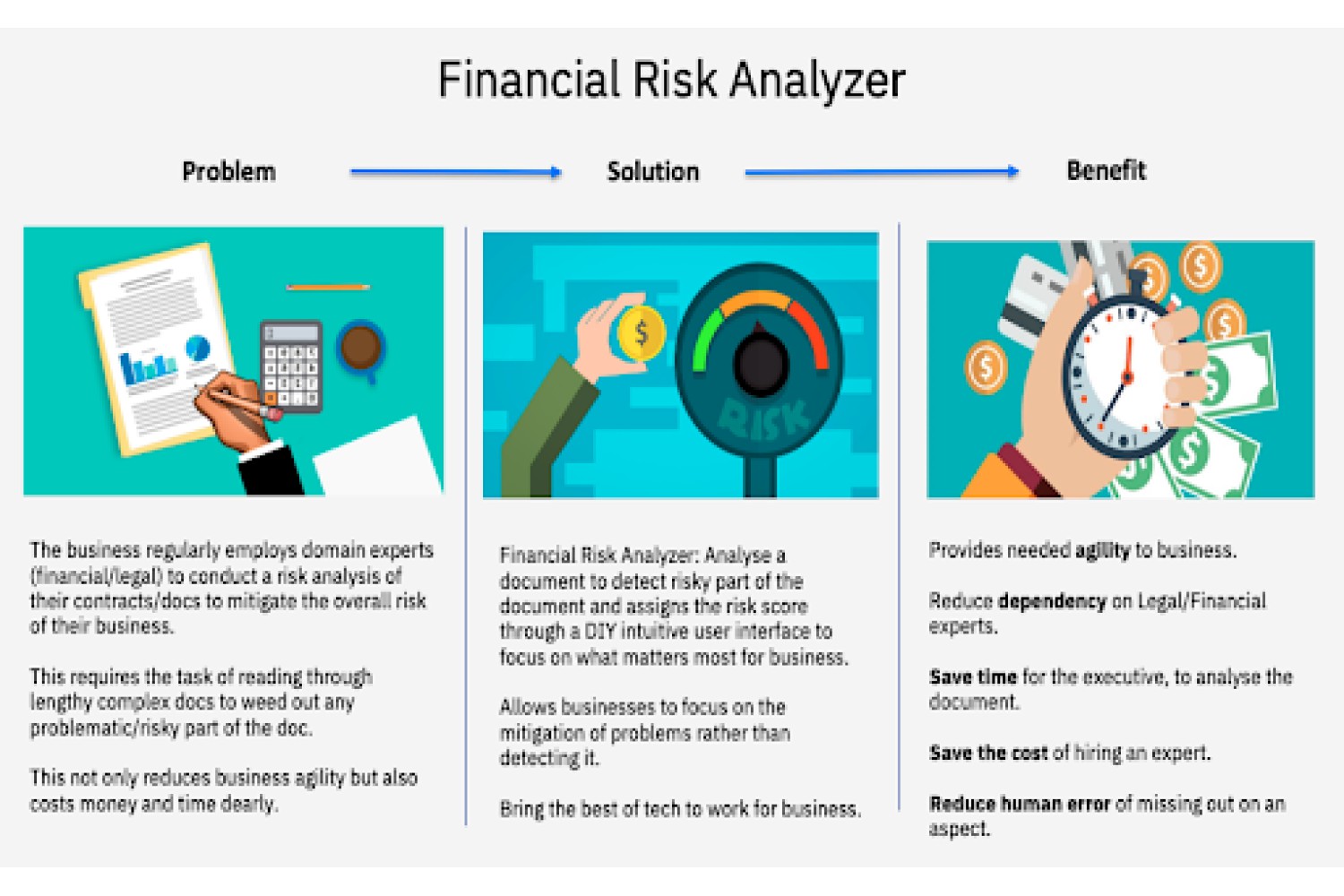 Financial Risk Analyzer

Problem

Solution

Benefit

RISK

The business regularly employs domain experts (financial/legal) to conduct a risk analysis of their contracts/docs to mitigate the overall risk of their business.

This requires the task of reading through lengthy complex docs to weed out any problematic/risky part of the doc.

This not only reduces business agility but also costs money and time dearly.

Financial Risk Analyzer: Analyse a document to detect risky part of the document and assigns the risk score through a DIY intuitive user interface to focus on what matters most for business.

Allows businesses to focus on the mitigation of problems rather than detecting it.

Bring the best of tech to work for business.

Provides needed agility to business.

Reduce dependency on Legal/Financial experts.

Save time for the executive, to analyse the document.

Save the cost of hiring an expert.

Reduce human error of missing out on an aspect.